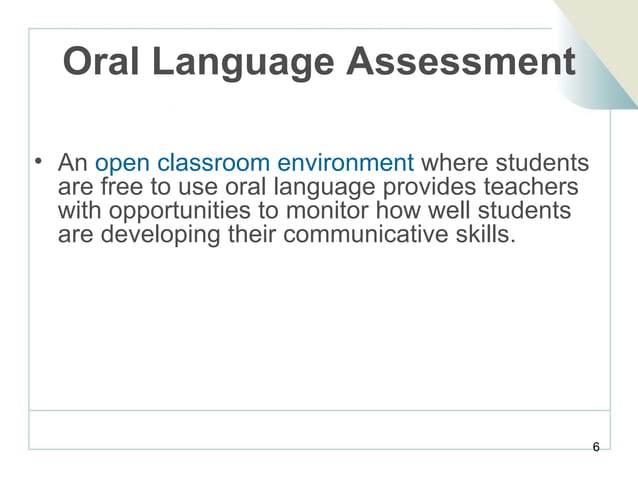 Oral Language Assessment

• An open classroom environment where students are free to use oral language provides teachers with opportunities to monitor how well students are developing their communicative skills.

6